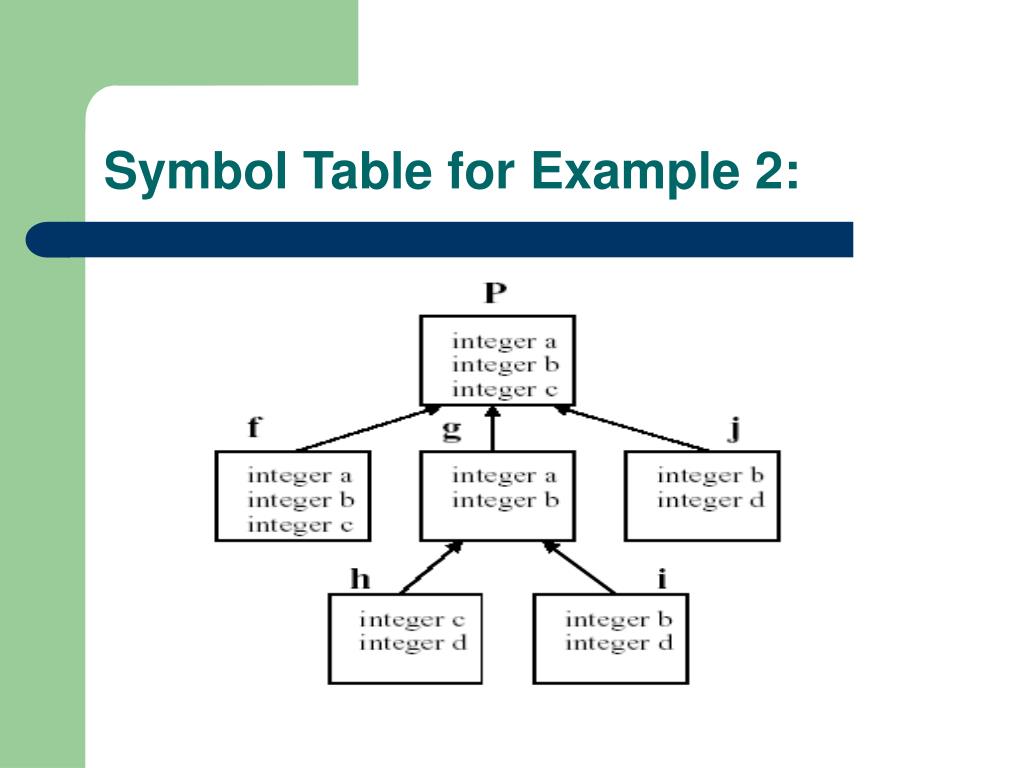 Symbol Table for Example 2:

P

integer a
integer b
integer c

f

integer a
integer b
integer c

g

integer a
integer b

j

integer b
integer d

h

integer c
integer d

i

integer b
integer d